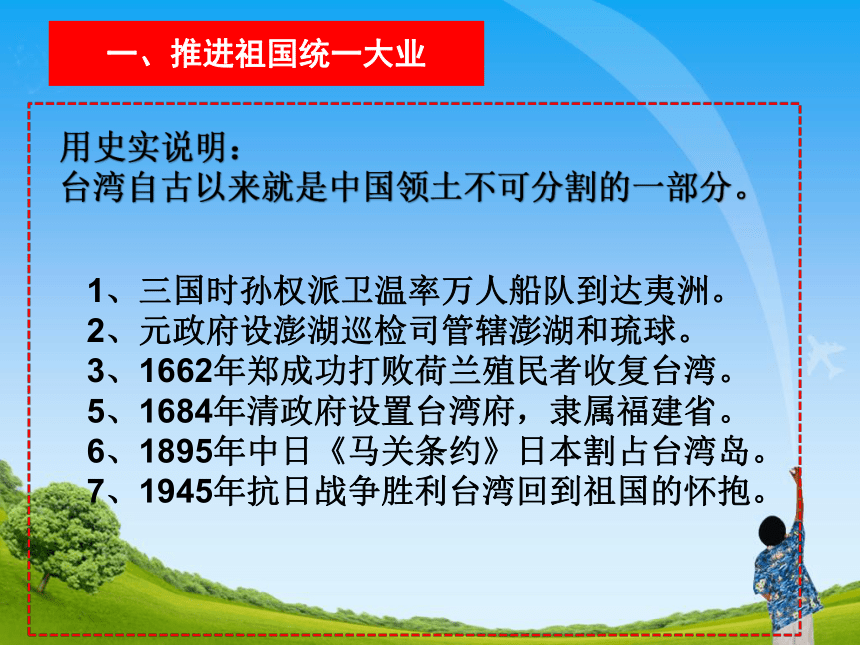 一、推进祖国统一大业

用史实说明：
台湾自古以来就是中国领土不可分割的一部分。

1、三国时孙权派卫温率万人船队到达夷洲。
2、元政府设澎湖巡检司管辖澎湖和琉球。
3、1662年郑成功打败荷兰殖民者收复台湾。
5、1684年清政府设置台湾府，隶属福建省。
6、1895年中日《马关条约》日本割占台湾岛。
7、1945年抗日战争胜利台湾回到祖国的怀抱。